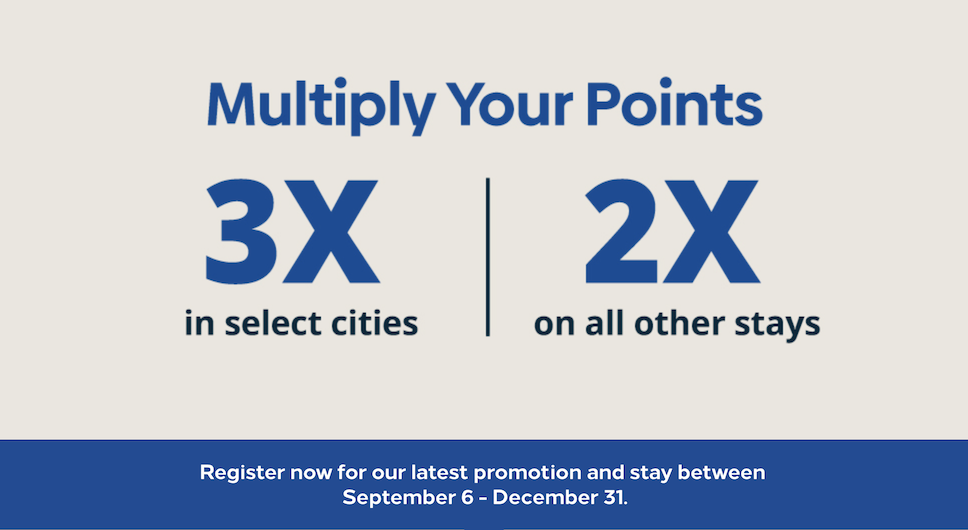 Multiply Your Points

3X
in select cities

2X
on all other stays

Register now for our latest promotion and stay between September 6 - December 31.